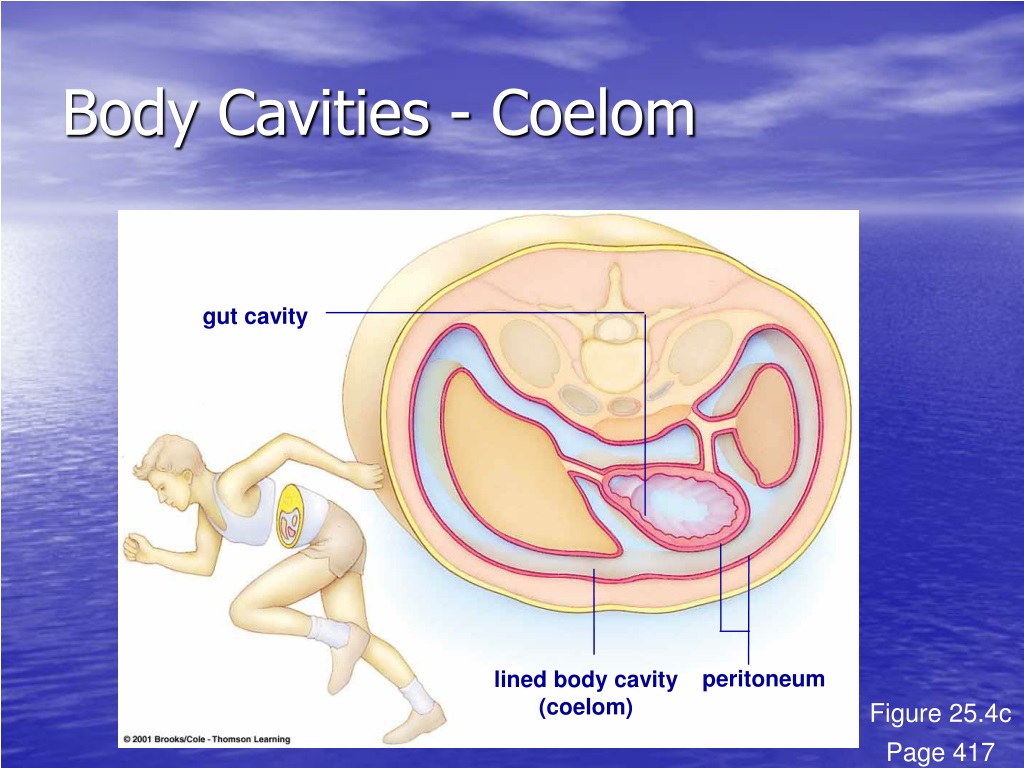 Body Cavities - Coelom

gut cavity

lined body cavity (coelom)

peritoneum

© 2001 Brooks/Cole - Thomson Learning

Figure 25.4c

Page 417